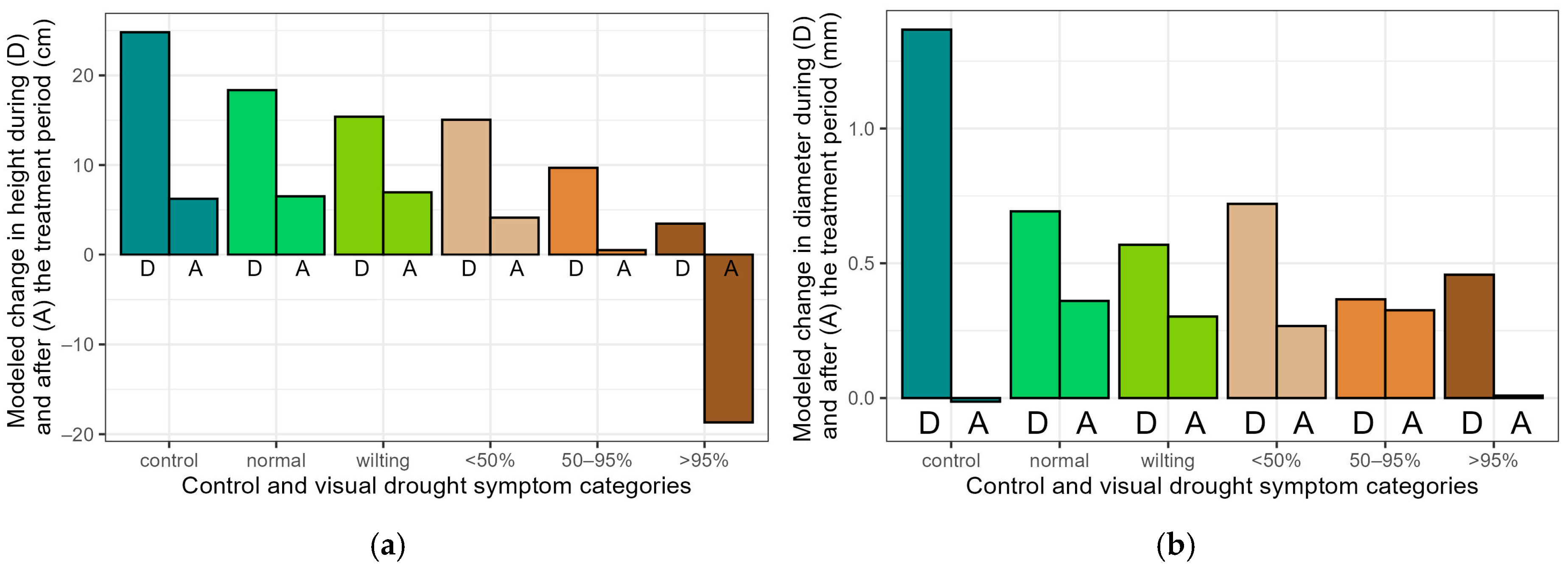 Modeled change in height during (D) and after (A) the treatment period (cm)

20
10
0
−10
−20

D A D A D A D A D A D A

control normal wilting <50% 50–95% >95%

Control and visual drought symptom categories

(a)

Modeled change in diameter during (D) and after (A) the treatment period (mm)

1.0
0.5
0.0

D A D A D A D A D A D A

control normal wilting <50% 50–95% >95%

Control and visual drought symptom categories

(b)